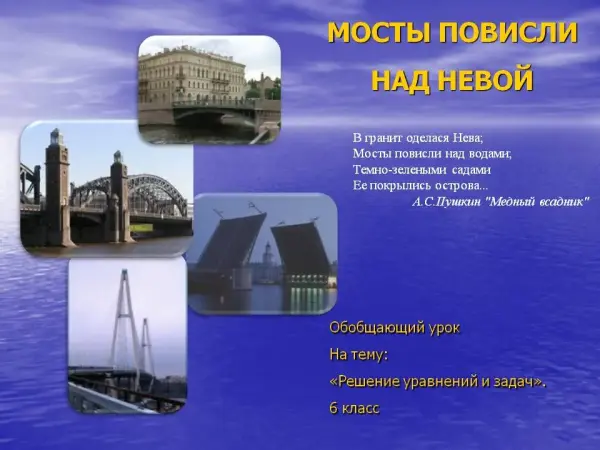 МОСТЫ ПОВИСЛИ НАД НЕВОЙ

В гранит оделася Нева;
Мосты повисли над водами;
Темно-зелеными садами
Ее покрылись острова...
А.С.Пушкин "Медный всадник"

Обобщающий урок
На тему:
«Решение уравнений и задач».
6 класс